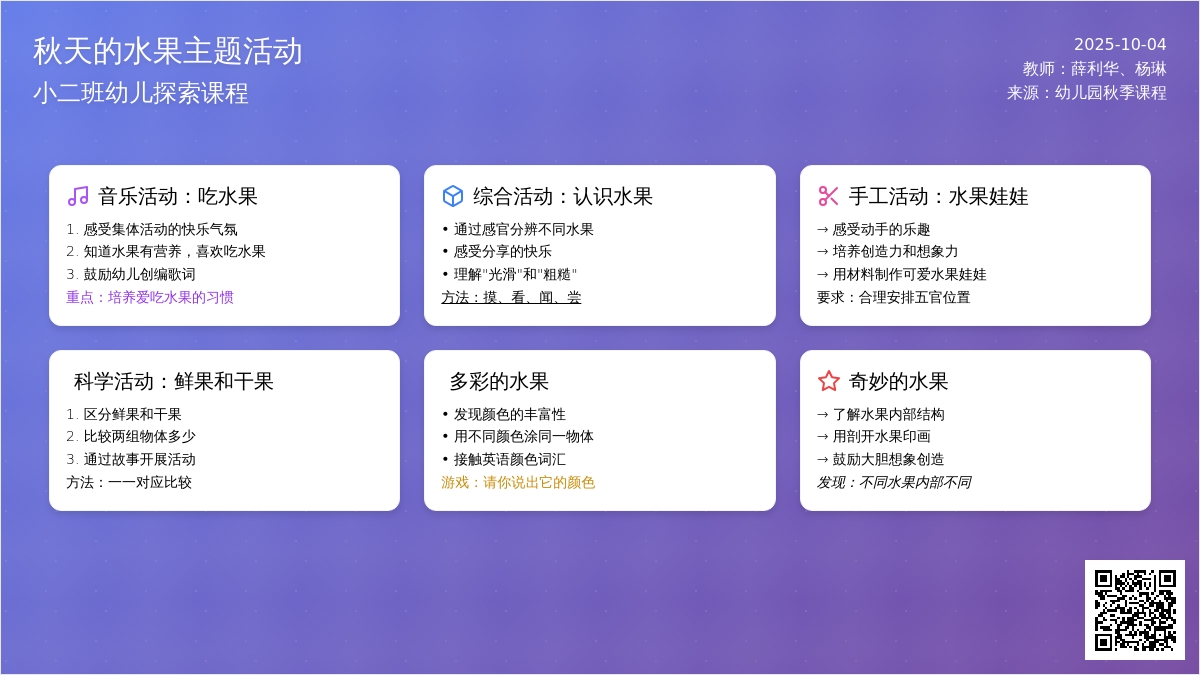 秋天的水果主题活动
小二班幼儿探索课程

2025-10-04
教师：薛利华、杨琳
来源：幼儿园秋季课程

音乐活动：吃水果
1. 感受集体活动的快乐气氛
2. 知道水果有营养，喜欢吃水果
3. 鼓励幼儿创编歌词
重点：培养爱吃水果的习惯

综合活动：认识水果
• 通过感官分辨不同水果
• 感受分享的快乐
• 理解"光滑"和"粗糙"
方法：摸、看、闻、尝

手工活动：水果娃娃
→ 感受动手的乐趣
→ 培养创造力和想象力
→ 用材料制作可爱水果娃娃
要求：合理安排五官位置

科学活动：鲜果和干果
1. 区分鲜果和干果
2. 比较两组物体多少
3. 通过故事开展活动
方法：一一对应比较

多彩的水果
• 发现颜色的丰富性
• 用不同颜色涂同一物体
• 接触英语颜色词汇
游戏：请你说出它的颜色

奇妙的水果
→ 了解水果内部结构
→ 用剖开水果印画
→ 鼓励大胆想象创造
发现：不同水果内部不同